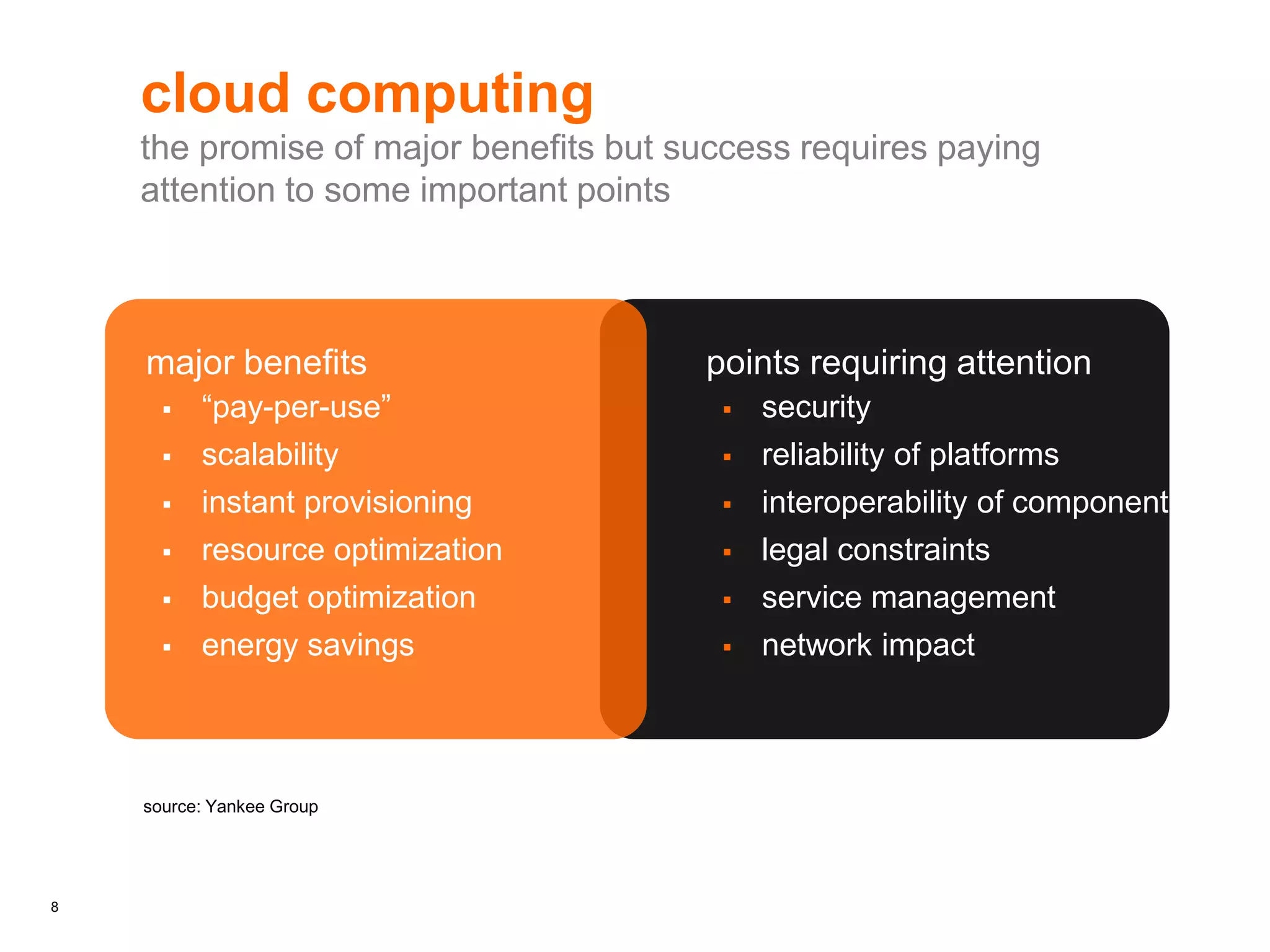 cloud computing

the promise of major benefits but success requires paying attention to some important points

major benefits
▪ “pay-per-use”
▪ scalability
▪ instant provisioning
▪ resource optimization
▪ budget optimization
▪ energy savings

points requiring attention
▪ security
▪ reliability of platforms
▪ interoperability of component
▪ legal constraints
▪ service management
▪ network impact

source: Yankee Group

8